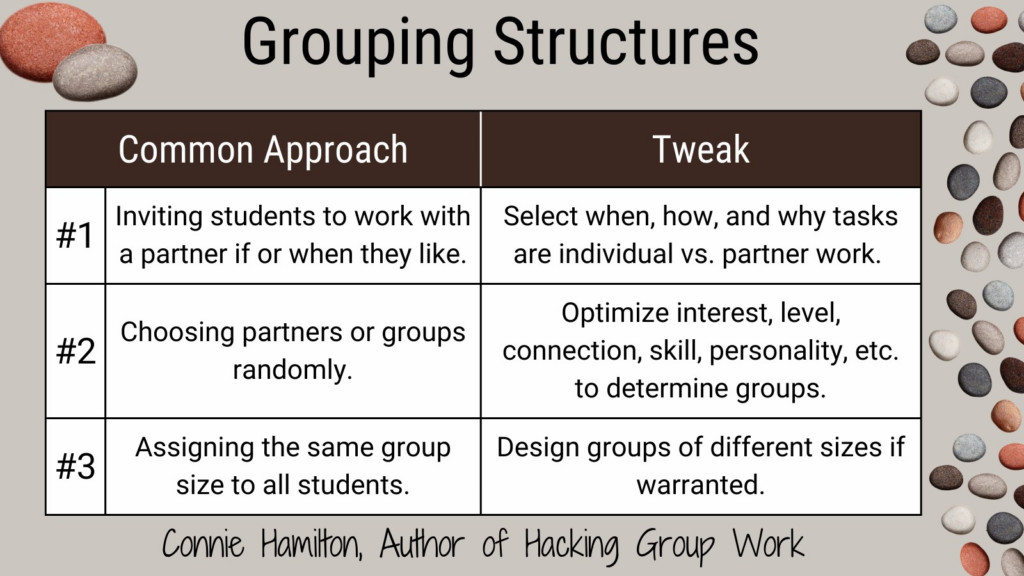 Grouping Structures

| | Common Approach | Tweak |
|---|---|---|
| #1 | Inviting students to work with a partner if or when they like. | Select when, how, and why tasks are individual vs. partner work. |
| #2 | Choosing partners or groups randomly. | Optimize interest, level, connection, skill, personality, etc. to determine groups. |
| #3 | Assigning the same group size to all students. | Design groups of different sizes if warranted. |

Connie Hamilton, Author of Hacking Group Work